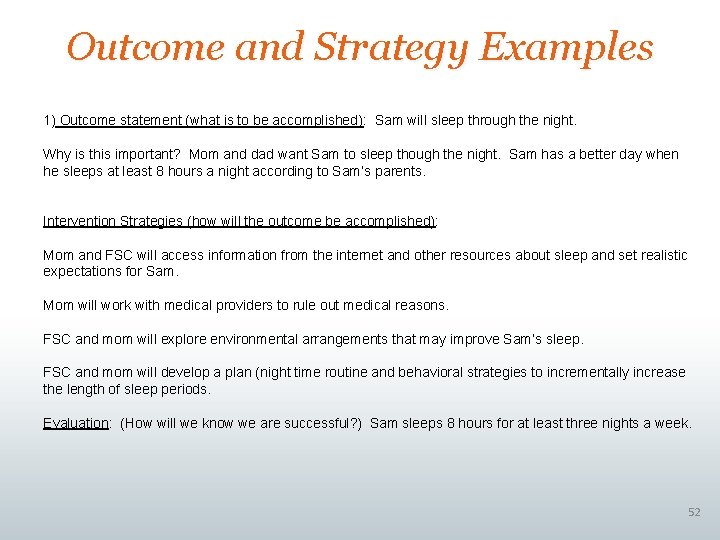 Outcome and Strategy Examples

1) Outcome statement (what is to be accomplished): Sam will sleep through the night.

Why is this important? Mom and dad want Sam to sleep though the night. Sam has a better day when he sleeps at least 8 hours a night according to Sam's parents.

Intervention Strategies (how will the outcome be accomplished):

Mom and FSC will access information from the internet and other resources about sleep and set realistic expectations for Sam.

Mom will work with medical providers to rule out medical reasons.

FSC and mom will explore environmental arrangements that may improve Sam's sleep.

FSC and mom will develop a plan (night time routine and behavioral strategies to incrementally increase the length of sleep periods.

Evaluation: (How will we know we are successful?) Sam sleeps 8 hours for at least three nights a week.

52